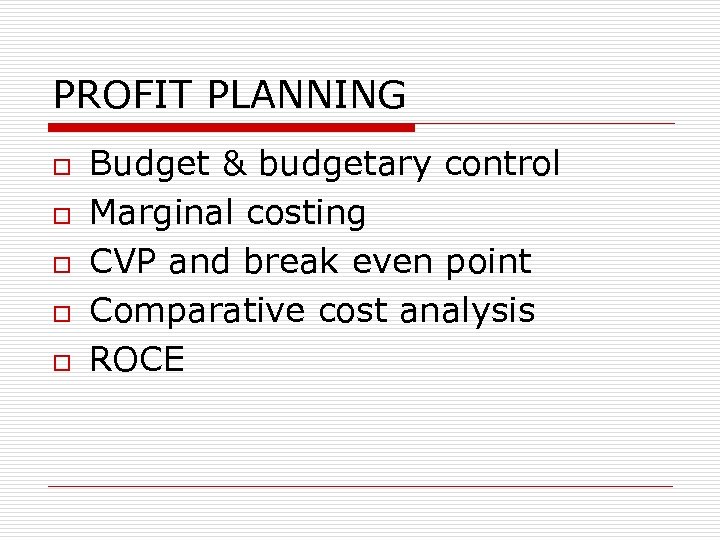 PROFIT PLANNING

- Budget & budgetary control
- Marginal costing
- CVP and break even point
- Comparative cost analysis
- ROCE